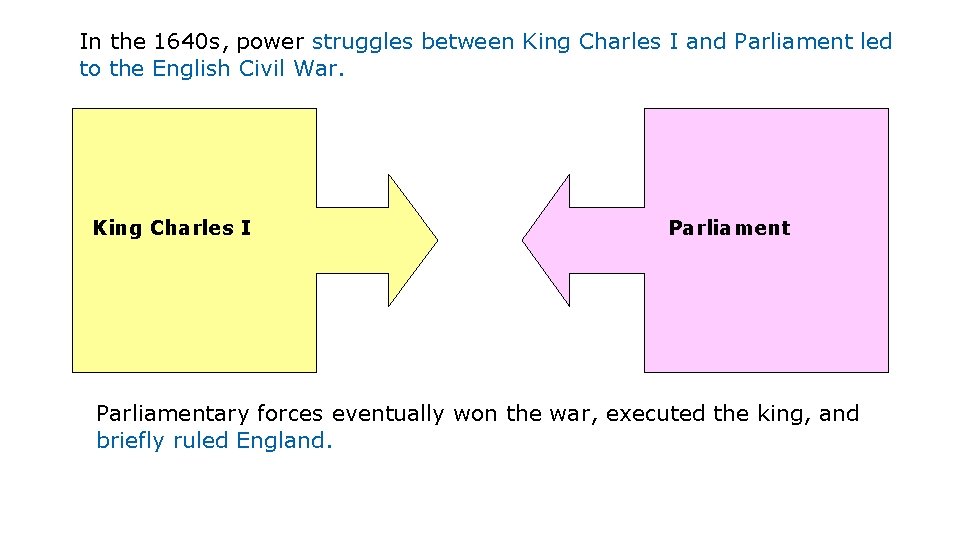 In the 1640s, power struggles between King Charles I and Parliament led to the English Civil War.

King Charles I

Parliament

Parliamentary forces eventually won the war, executed the king, and briefly ruled England.